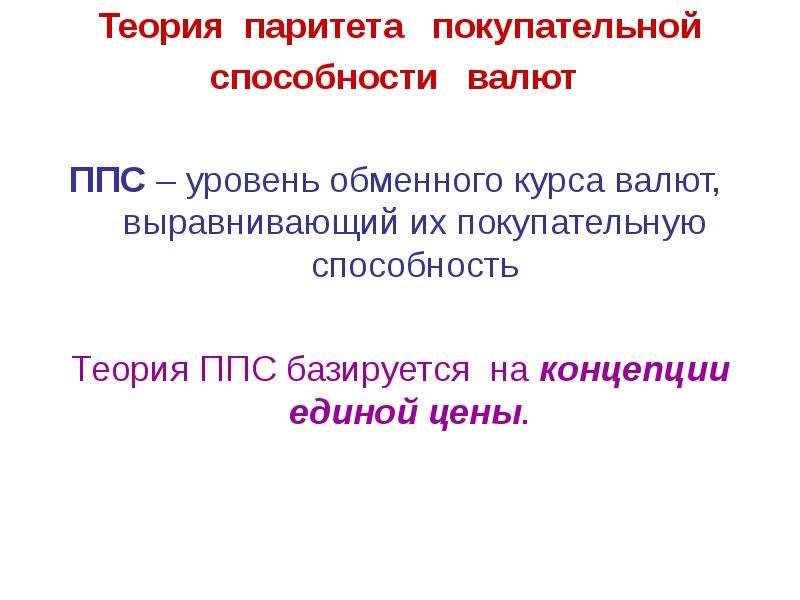 Теория паритета покупательной способности валют

ППС – уровень обменного курса валют, выравнивающий их покупательную способность

Теория ППС базируется на концепции единой цены.